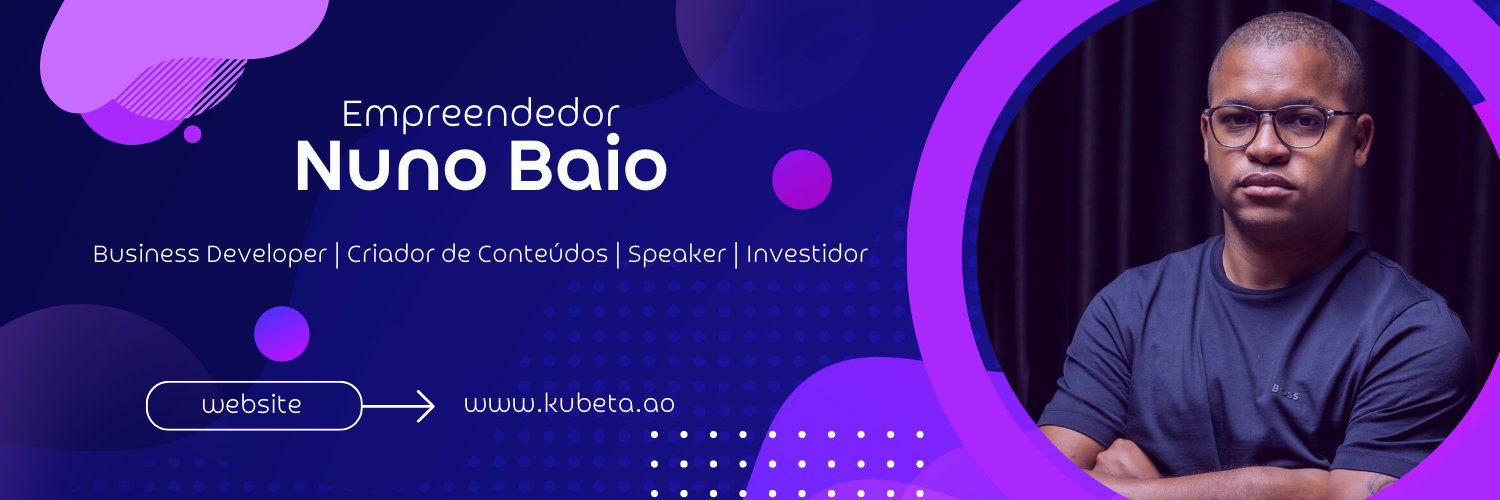 Empreendedor
Nuno Baio

Business Developer | Criador de Conteúdos | Speaker | Investidor

website

www.kubeta.ao

BOSS